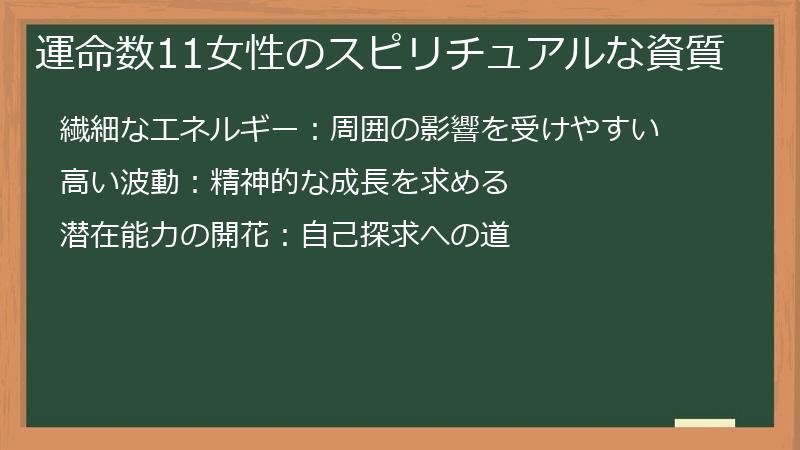 運命数11女性のスピリチュアルな資質

繊細なエネルギー：周囲の影響を受けやすい

高い波動：精神的な成長を求める

潜在能力の開花：自己探求への道